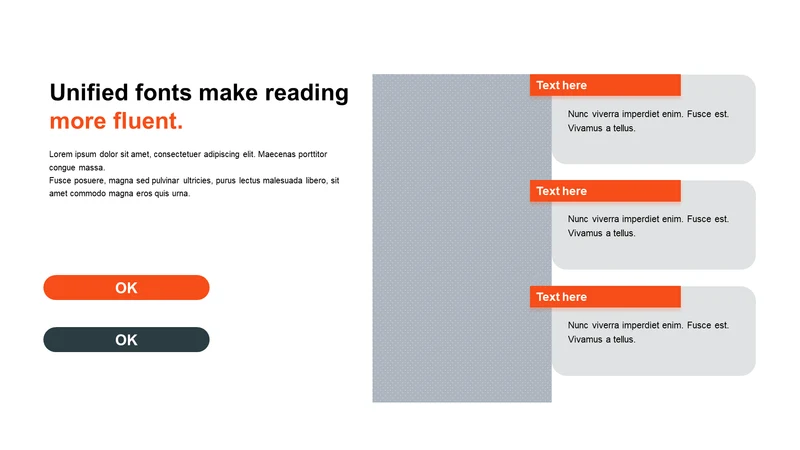 Unified fonts make reading more fluent.

Lorem ipsum dolor sit amet, consectetuer adipiscing elit. Maecenas porttitor congue massa.
Fusce posuere, magna sed pulvinar ultricies, purus lectus malesuada libero, sit amet commodo magna eros quis urna.

OK

OK

Text here

Nunc viverra imperdiet enim. Fusce est. Vivamus a tellus.

Text here

Nunc viverra imperdiet enim. Fusce est. Vivamus a tellus.

Text here

Nunc viverra imperdiet enim. Fusce est. Vivamus a tellus.